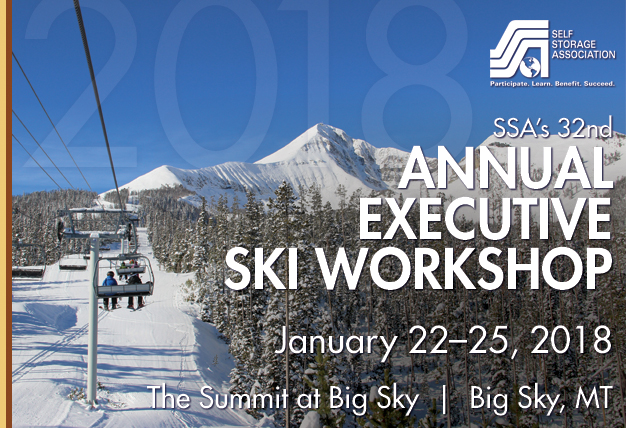 2018

SELF STORAGE ASSOCIATION
Participate. Learn. Benefit. Succeed.

SSA's 32nd
ANNUAL EXECUTIVE SKI WORKSHOP

January 22–25, 2018

The Summit at Big Sky | Big Sky, MT